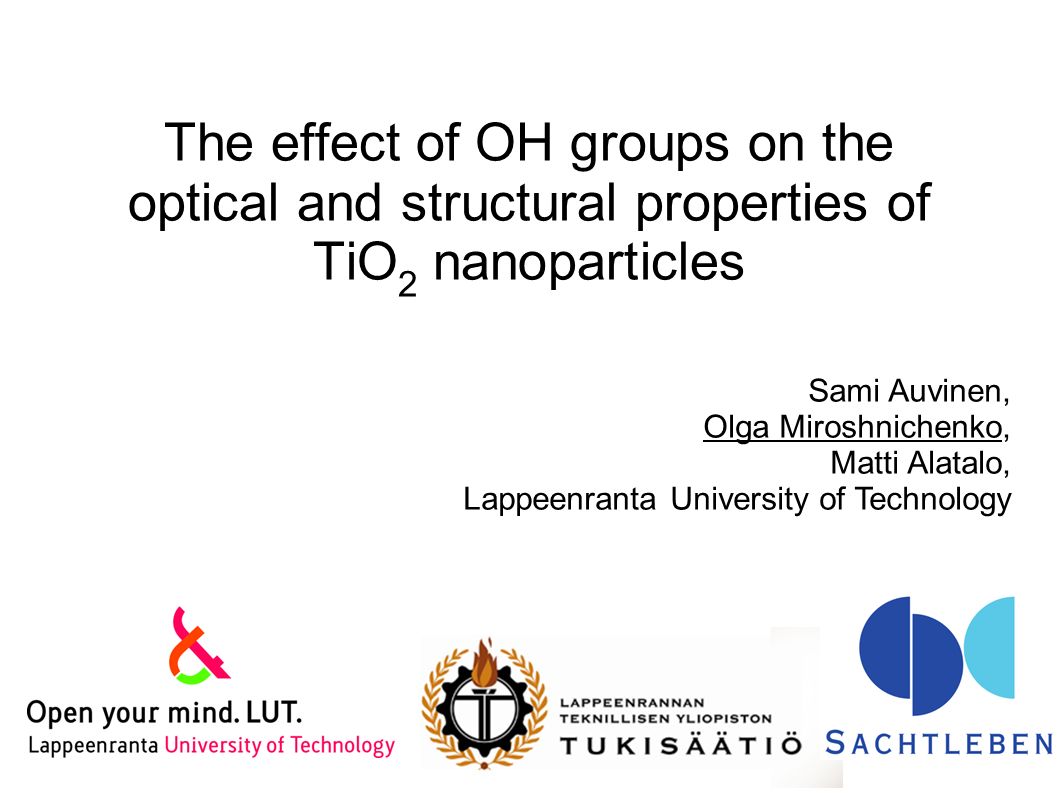 The effect of OH groups on the optical and structural properties of $TiO_2$ nanoparticles

Sami Auvinen,
Olga Miroshnichenko,
Matti Alatalo,
Lappeenranta University of Technology

Open your mind. LUT.
Lappeenranta University of Technology

LAPPEENRANNAN
TEKNILLISEN YLIOPISTON
TUKISÄÄTIÖ

SACHTLEBEN